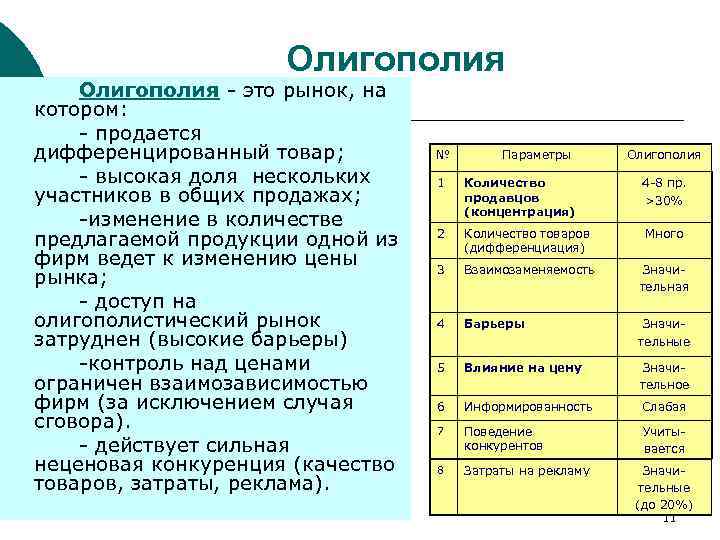 Олигополия

Олигополия - это рынок, на котором:

- продается дифференцированный товар;

- высокая доля нескольких участников в общих продажах;

-изменение в количестве предлагаемой продукции одной из фирм ведет к изменению цены рынка;

- доступ на олигополистический рынок затруднен (высокие барьеры)

-контроль над ценами ограничен взаимозависимостью фирм (за исключением случая сговора).

- действует сильная неценовая конкуренция (качество товаров, затраты, реклама).

| № | Параметры | Олигополия |
|---|---|---|
| 1 | Количество продавцов (концентрация) | 4-8 пр. >30% |
| 2 | Количество товаров (дифференциация) | Много |
| 3 | Взаимозаменяемость | Значительная |
| 4 | Барьеры | Значительные |
| 5 | Влияние на цену | Значительное |
| 6 | Информированность | Слабая |
| 7 | Поведение конкурентов | Учитывается |
| 8 | Затраты на рекламу | Значительные (до 20%) |

11